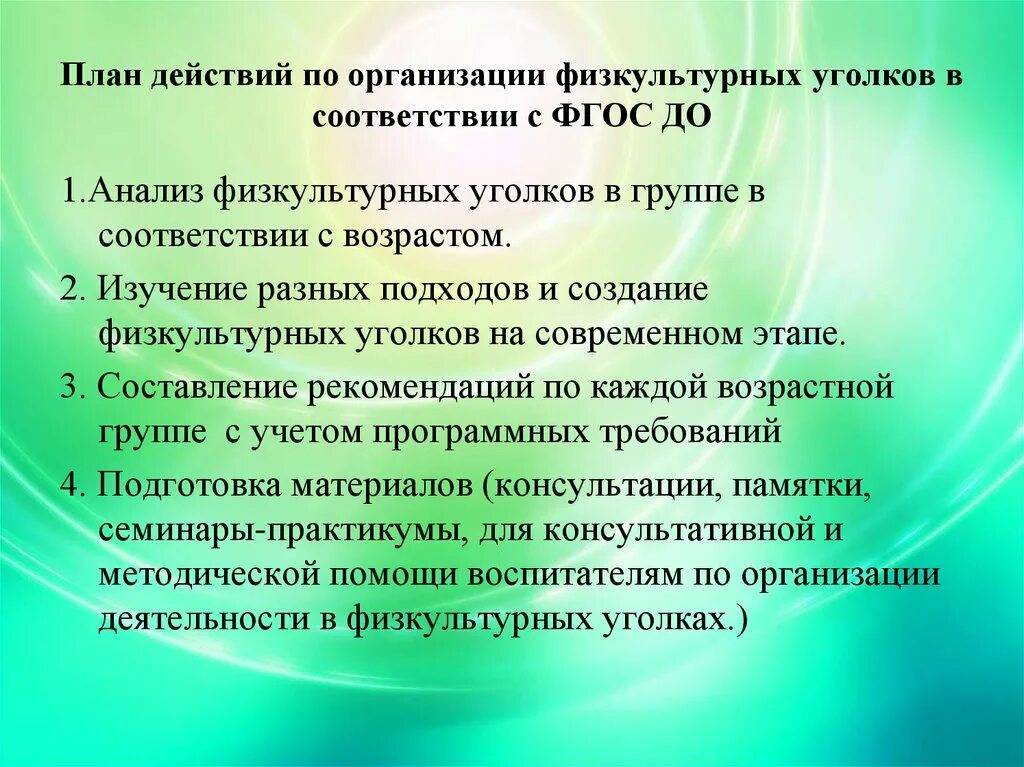 План действий по организации физкультурных уголков в соответствии с ФГОС ДО

1.Анализ физкультурных уголков в группе в соответствии с возрастом.

2. Изучение разных подходов и создание физкультурных уголков на современном этапе.

3. Составление рекомендаций по каждой возрастной группе с учетом программных требований

4. Подготовка материалов (консультации, памятки, семинары-практикумы, для консультативной и методической помощи воспитателям по организации деятельности в физкультурных уголках.)